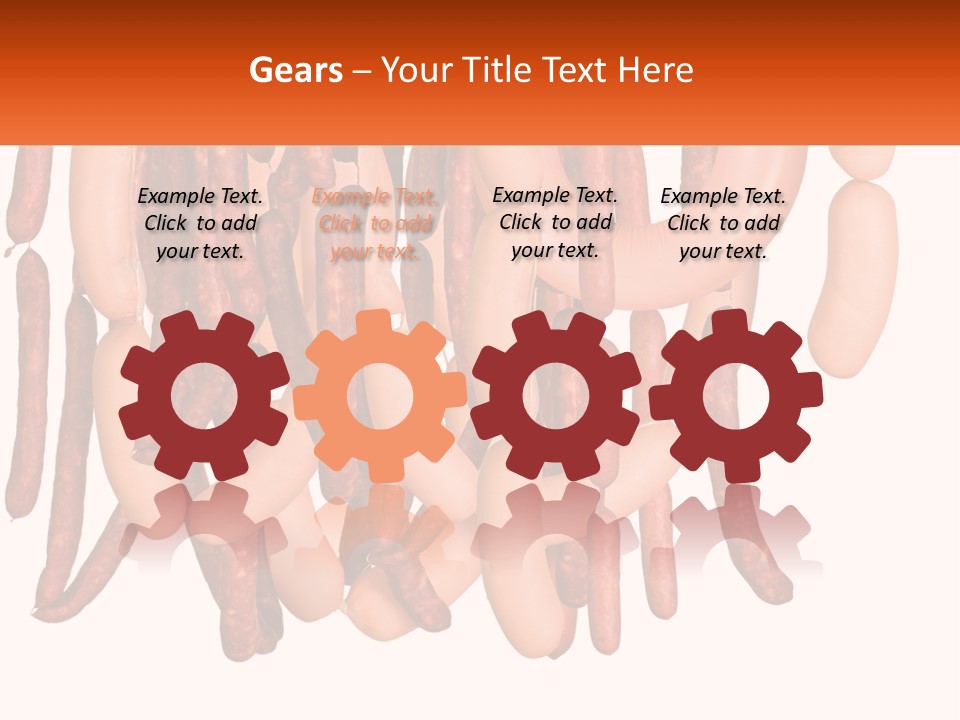 Gears – Your Title Text Here

Example Text. Click to add your text.

Example Text. Click to add your text.

Example Text. Click to add your text.

Example Text. Click to add your text.